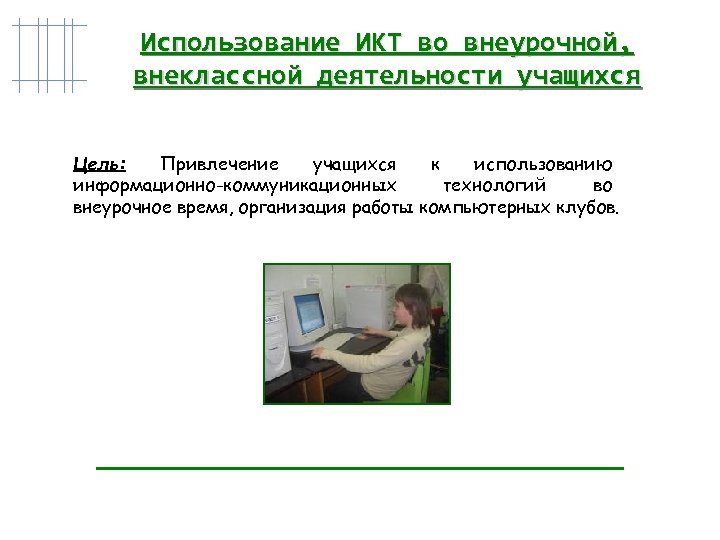 Использование ИКТ во внеурочной, внеклассной деятельности учащихся

Цель: Привлечение учащихся к использованию информационно-коммуникационных технологий во внеурочное время, организация работы компьютерных клубов.